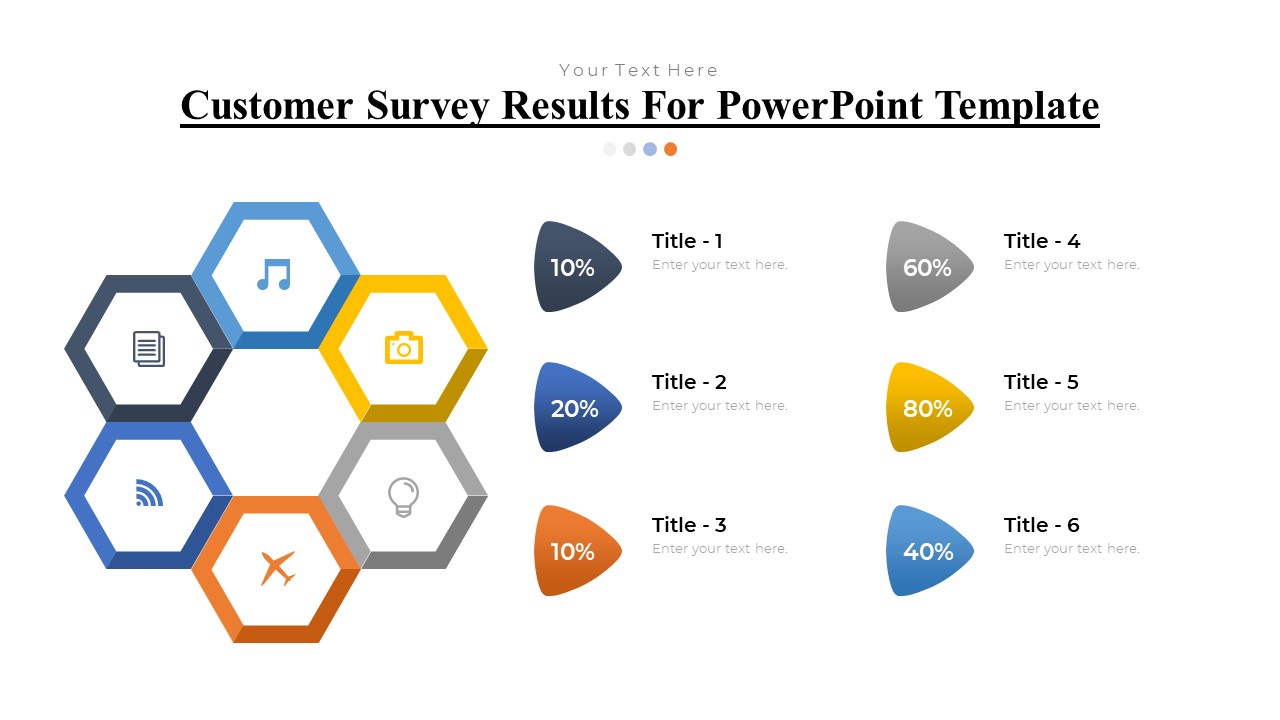 Your Text Here

Customer Survey Results For PowerPoint Template

10%
Title - 1
Enter your text here.

20%
Title - 2
Enter your text here.

10%
Title - 3
Enter your text here.

60%
Title - 4
Enter your text here.

80%
Title - 5
Enter your text here.

40%
Title - 6
Enter your text here.